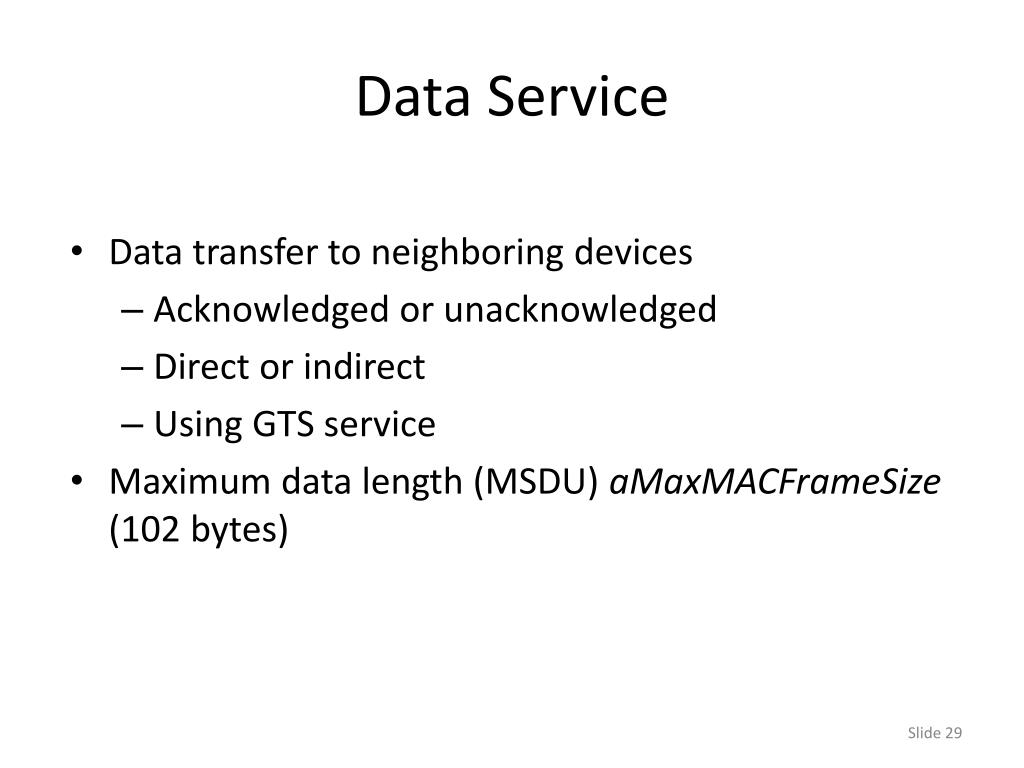 Data Service

• Data transfer to neighboring devices
– Acknowledged or unacknowledged
– Direct or indirect
– Using GTS service
• Maximum data length (MSDU) aMaxMACFrameSize (102 bytes)

Slide 29